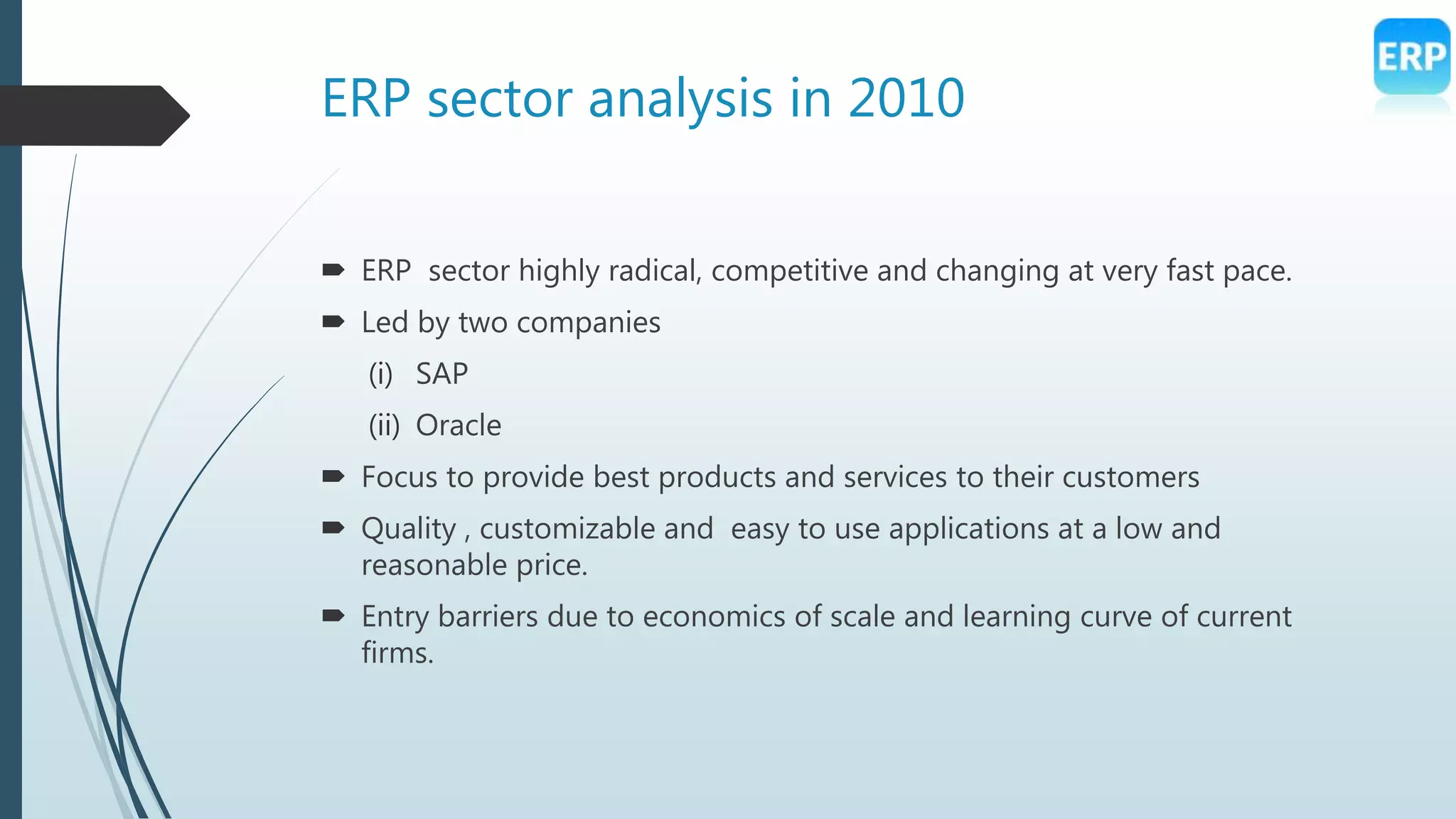 ERP

ERP sector analysis in 2010

ERP sector highly radical, competitive and changing at very fast pace.

Led by two companies

(i) SAP

(ii) Oracle

Focus to provide best products and services to their customers

Quality , customizable and easy to use applications at a low and reasonable price.

Entry barriers due to economics of scale and learning curve of current firms.